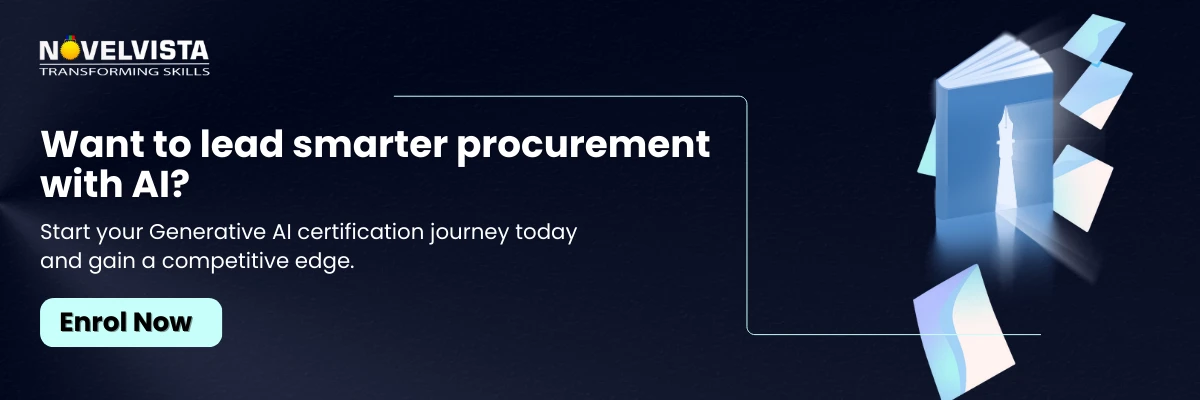 NOVELVISTA
TRANSFORMING SKILLS

Want to lead smarter procurement with AI?

Start your Generative AI certification journey today and gain a competitive edge.

Enrol Now